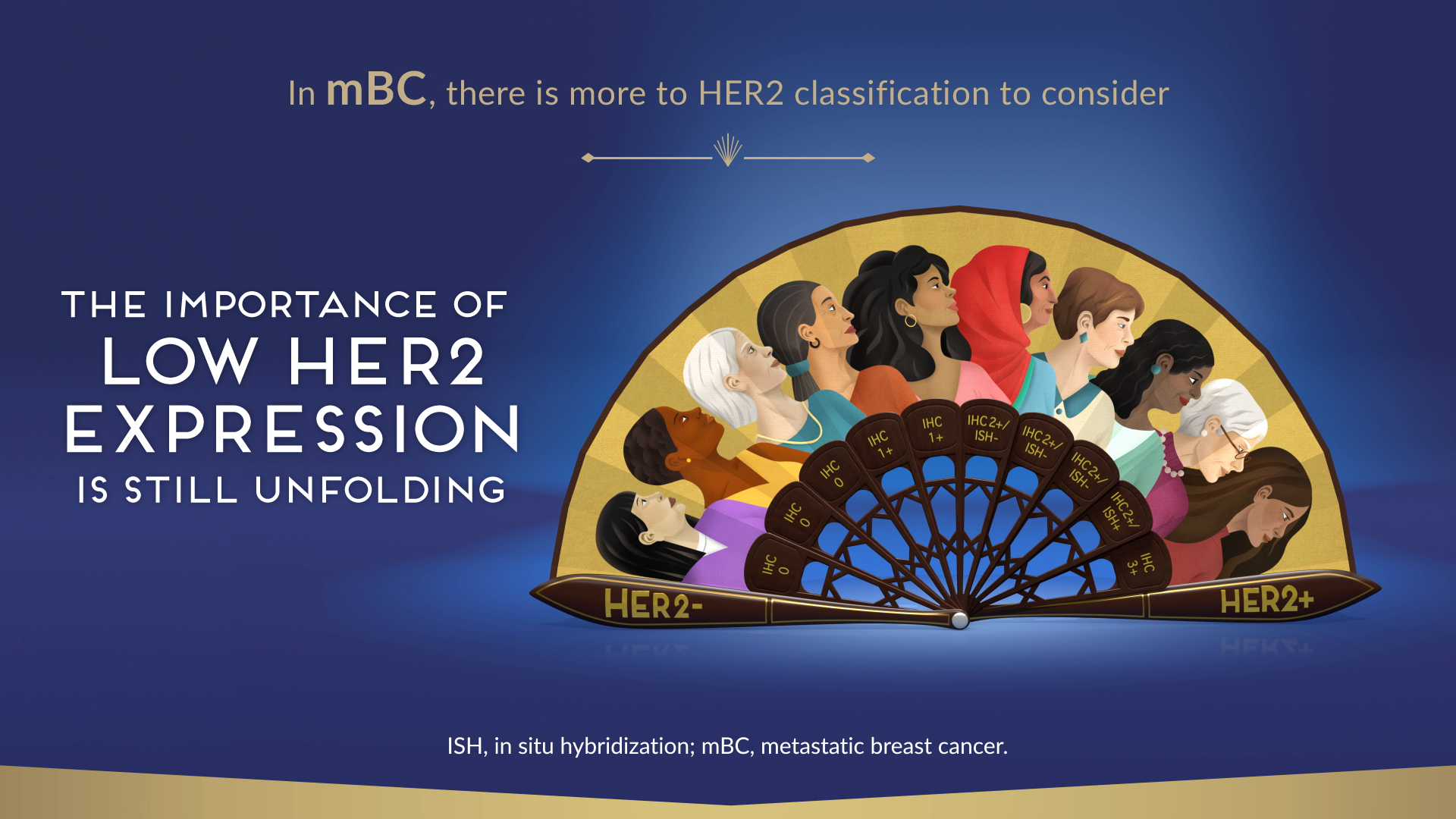 In mBC, there is more to HER2 classification to consider

THE IMPORTANCE OF LOW HER2 EXPRESSION IS STILL UNFOLDING

IHC 0
IHC 0
IHC 0
IHC 1+
IHC 1+
IHC 2+/ ISH-
IHC 2+/ ISH-
IHC 2+/ ISH-
IHC 2+/ ISH+
IHC 3+

HER2-
HER2+

ISH, in situ hybridization; mBC, metastatic breast cancer.